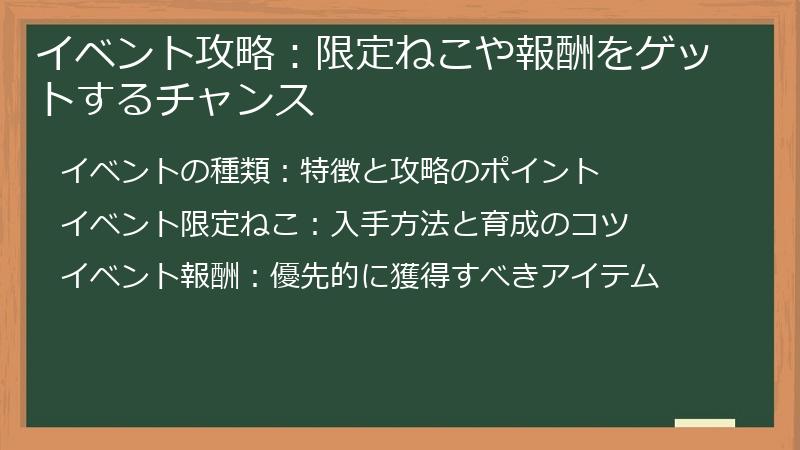 イベント攻略：限定ねこや報酬をゲットするチャンス

イベントの種類：特徴と攻略のポイント

イベント限定ねこ：入手方法と育成のコツ

イベント報酬：優先的に獲得すべきアイテム